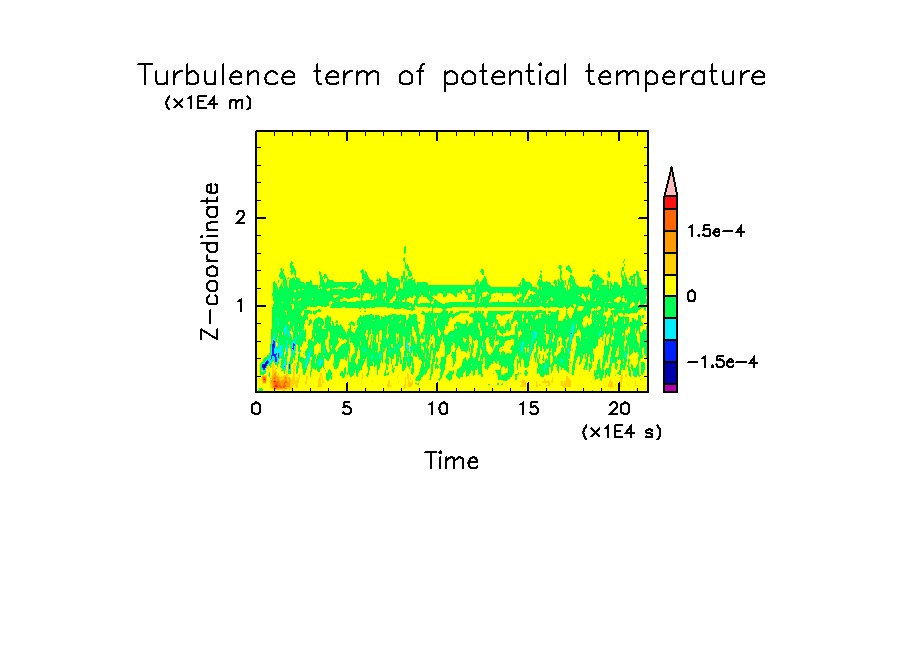 Turbulence term of potential temperature

(x1E4 m)

Z-coordinate

2

1

0

5

10

15

20

(x1E4 s)

Time

1.5e-4

0

-1.5e-4